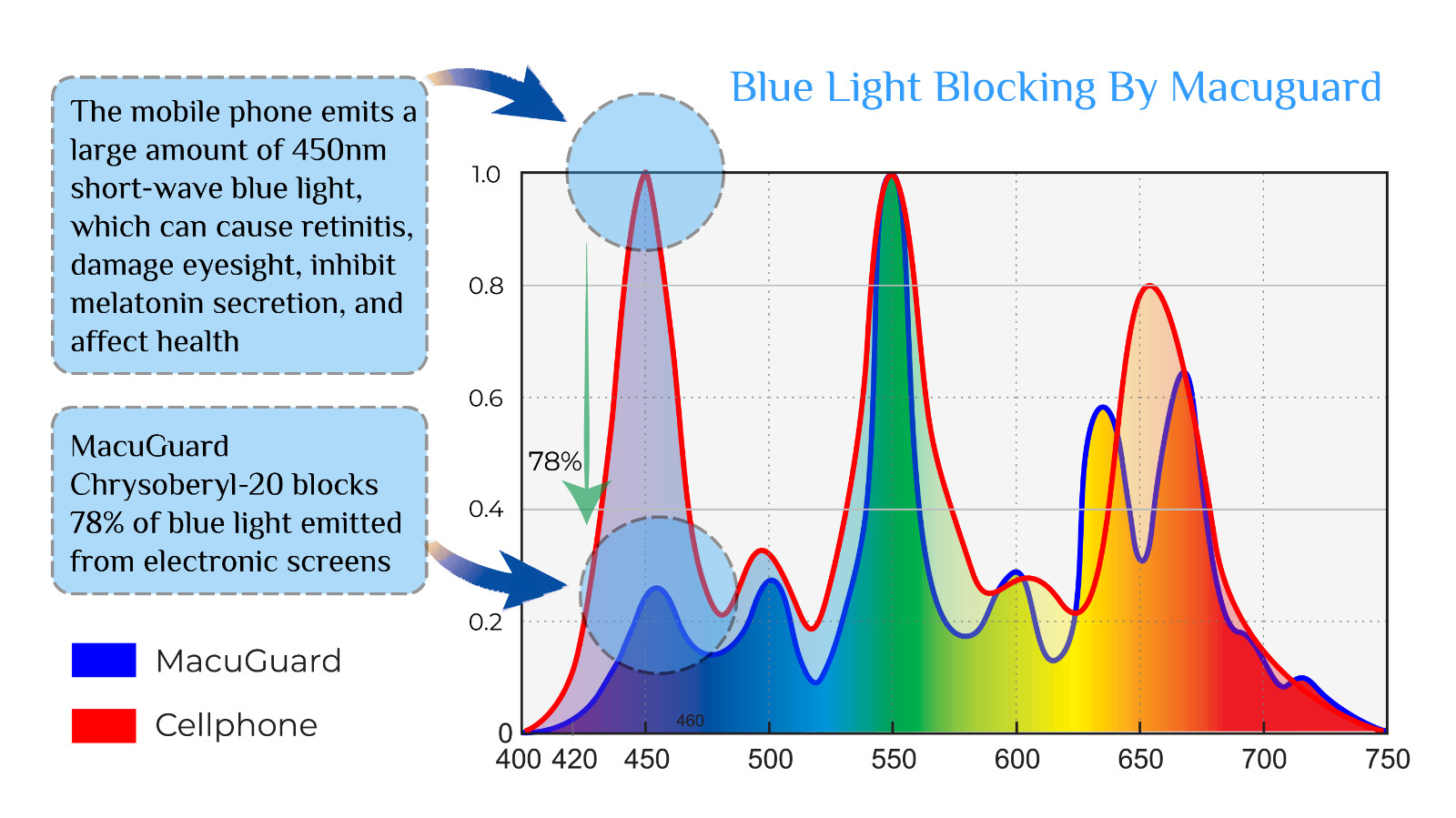 The mobile phone emits a large amount of 450nm short-wave blue light, which can cause retinitis, damage eyesight, inhibit melatonin secretion, and affect health

MacuGuard Chrysoberyl-20 blocks 78% of blue light emitted from electronic screens

MacuGuard

Cellphone

Blue Light Blocking By Macuguard

1.0
0.8
0.6
0.4
0.2
0

78%

460

400 420 450 500 550 600 650 700 750